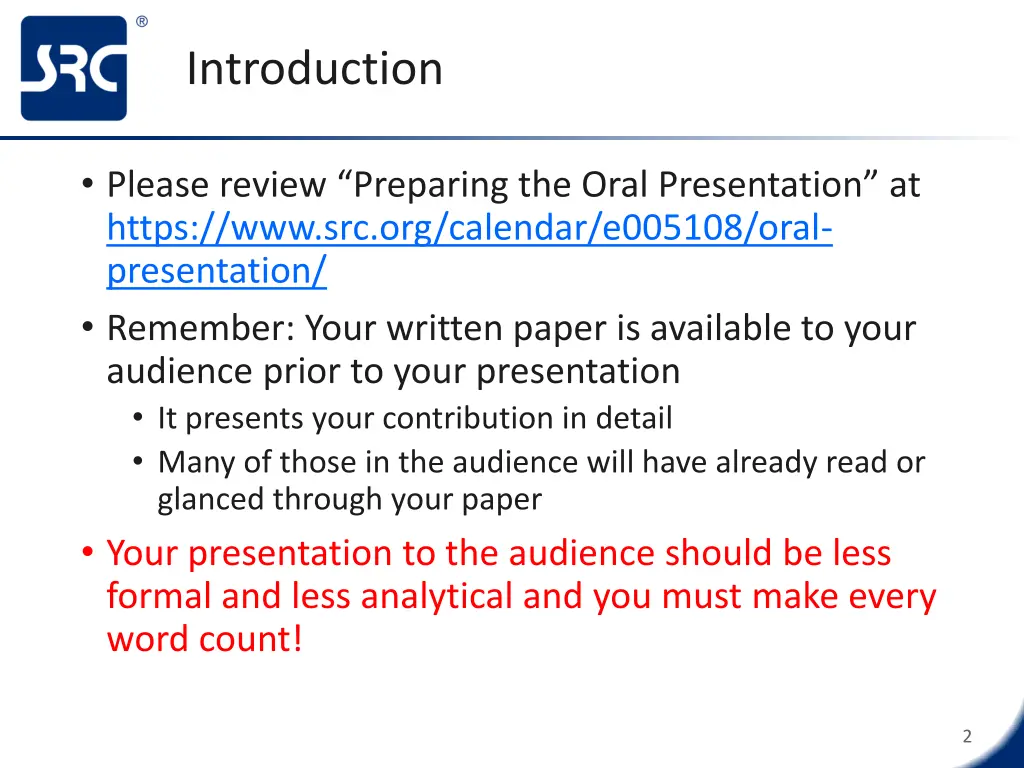 SRC ®

Introduction

• Please review “Preparing the Oral Presentation” at https://www.src.org/calendar/e005108/oral-presentation/
• Remember: Your written paper is available to your audience prior to your presentation
  • It presents your contribution in detail
  • Many of those in the audience will have already read or glanced through your paper
• Your presentation to the audience should be less formal and less analytical and you must make every word count!

2